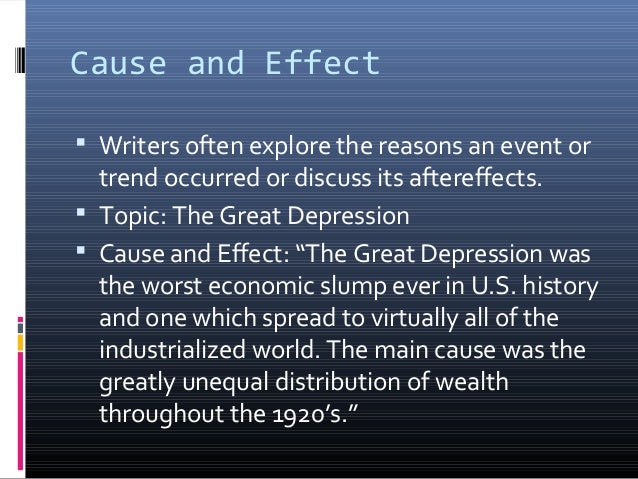 Cause and Effect

▪ Writers often explore the reasons an event or trend occurred or discuss its aftereffects.

▪ Topic: The Great Depression

▪ Cause and Effect: “The Great Depression was the worst economic slump ever in U.S. history and one which spread to virtually all of the industrialized world. The main cause was the greatly unequal distribution of wealth throughout the 1920’s.”